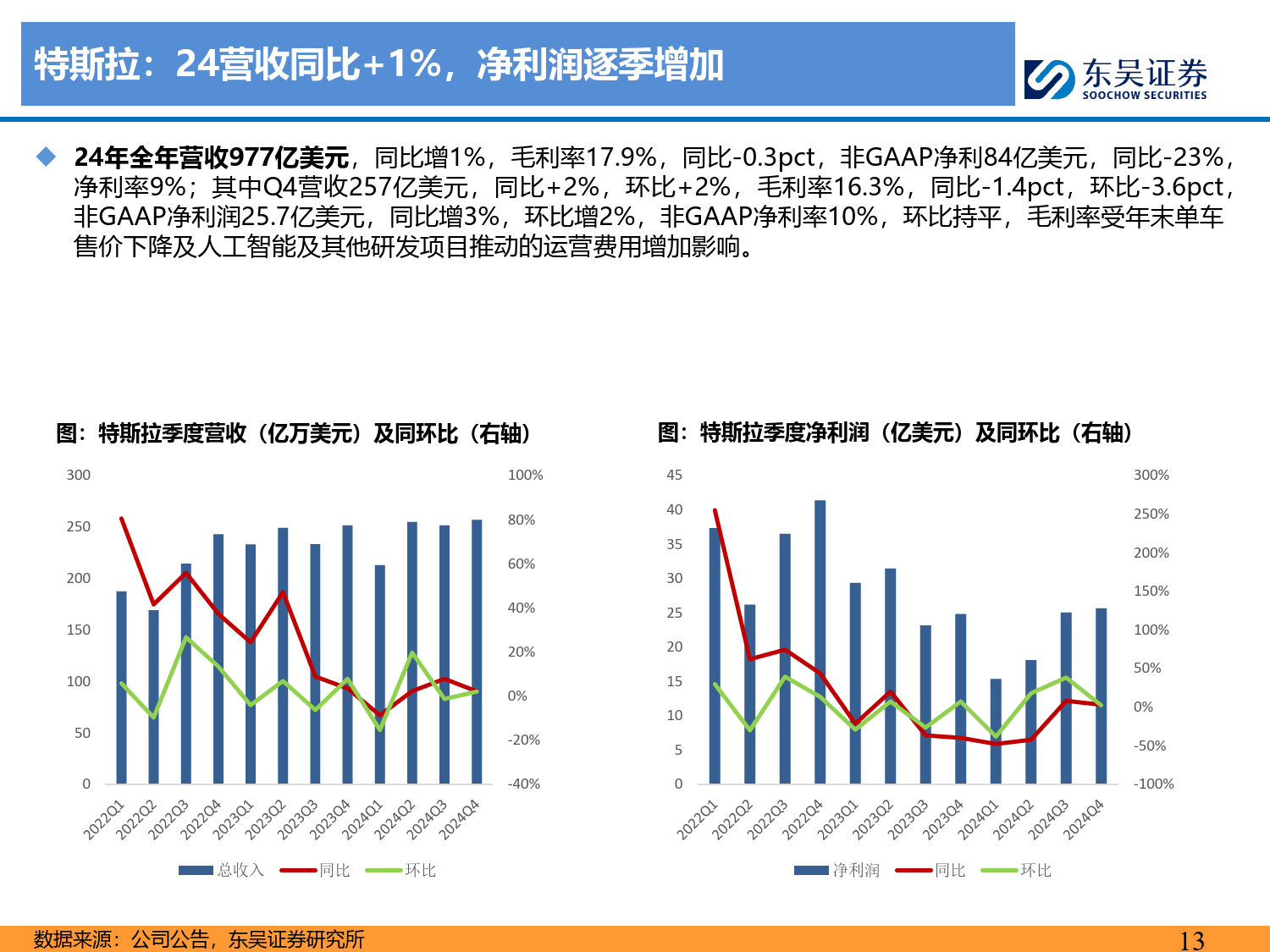 特斯拉：24营收同比+1%，净利润逐季增加

东吴证券
SOOCHOW SECURITIES

◆ 24年全年营收977亿美元，同比增1%，毛利率17.9%，同比-0.3pct，非GAAP净利84亿美元，同比-23%，净利率9%；其中Q4营收257亿美元，同比+2%，环比+2%，毛利率16.3%，同比-1.4pct，环比-3.6pct，非GAAP净利润25.7亿美元，同比增3%，环比增2%，非GAAP净利率10%，环比持平，毛利率受年末单车售价下降及人工智能及其他研发项目推动的运营费用增加影响。

图：特斯拉季度营收（亿万美元）及同环比（右轴）

300
250
200
150
100
50
0

100%
80%
60%
40%
20%
0%
-20%
-40%

2022Q1 2022Q2 2022Q3 2022Q4 2023Q1 2023Q2 2023Q3 2023Q4 2024Q1 2024Q2 2024Q3 2024Q4

总收入 同比 环比

图：特斯拉季度净利润（亿美元）及同环比（右轴）

45
40
35
30
25
20
15
10
5
0

300%
250%
200%
150%
100%
50%
0%
-50%
-100%

2022Q1 2022Q2 2022Q3 2022Q4 2023Q1 2023Q2 2023Q3 2023Q4 2024Q1 2024Q2 2024Q3 2024Q4

净利润 同比 环比

数据来源：公司公告，东吴证券研究所

13